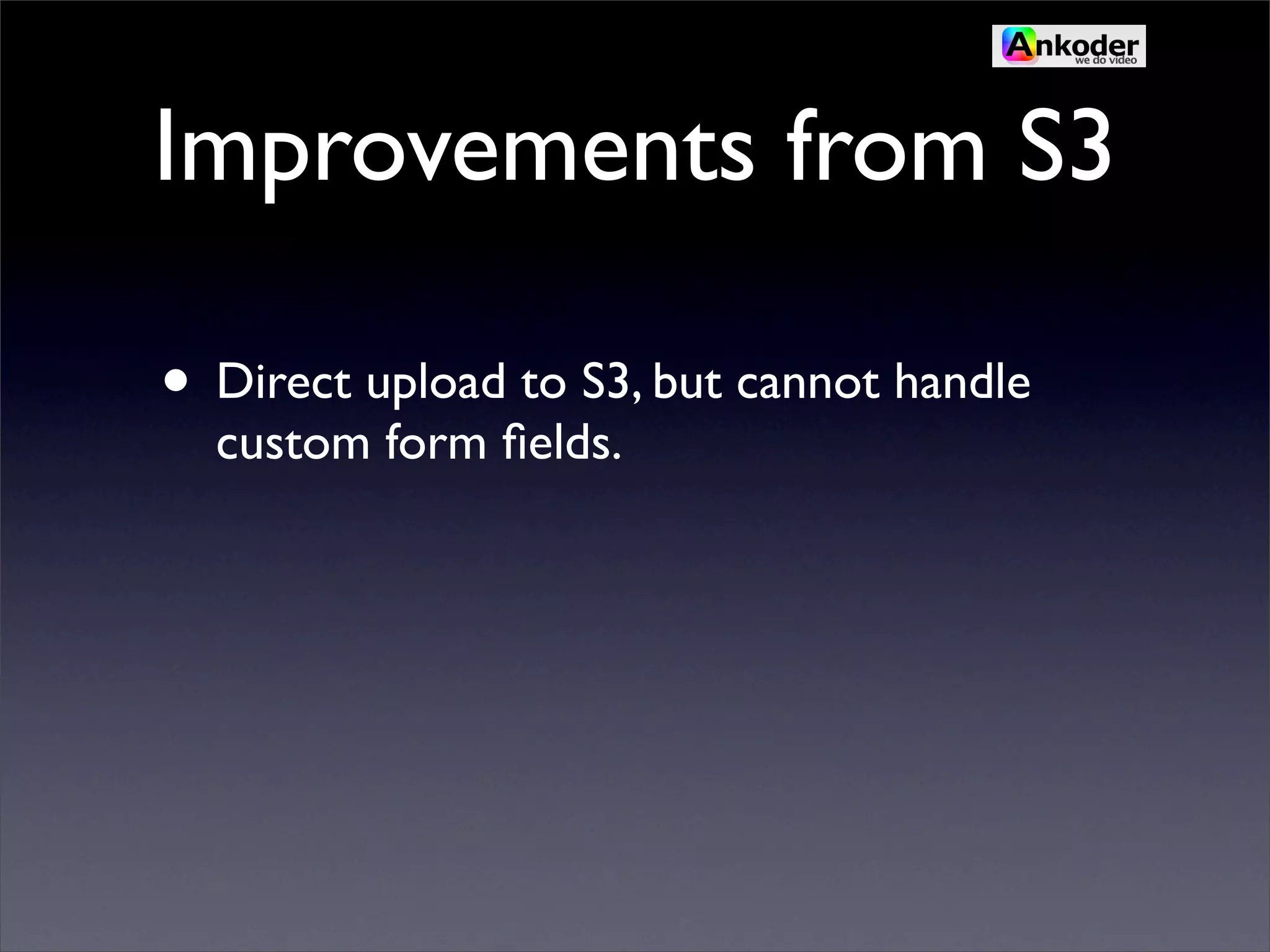 Ankoder
we do video

Improvements from S3

• Direct upload to S3, but cannot handle custom form fields.